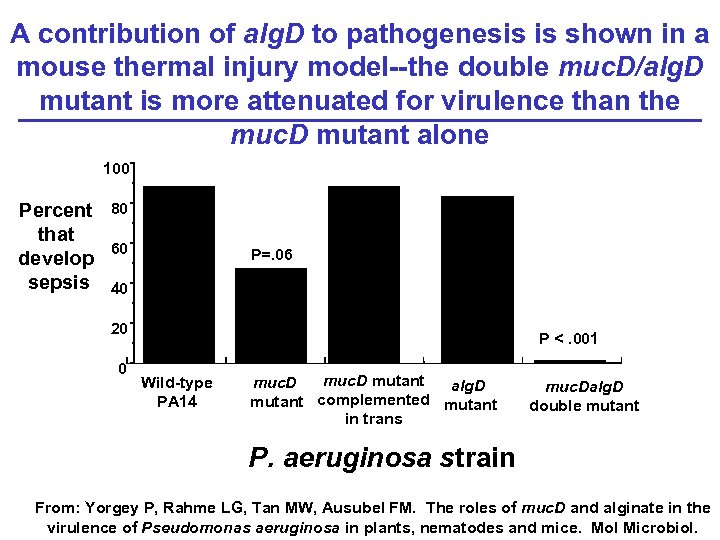 A contribution of algD to pathogenesis is shown in a mouse thermal injury model--the double mucD/algD mutant is more attenuated for virulence than the mucD mutant alone

Percent that develop sepsis

100
80
60
40
20
0

P=.06

P < .001

Wild-type PA14

mucD mutant

mucD mutant complemented in trans

algD mutant

mucDalgD double mutant

P. aeruginosa strain

From: Yorgey P, Rahme LG, Tan MW, Ausubel FM. The roles of mucD and alginate in the virulence of Pseudomonas aeruginosa in plants, nematodes and mice. Mol Microbiol.